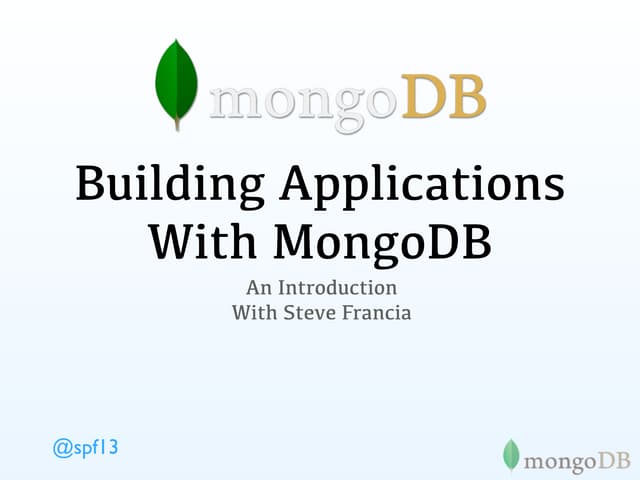 mongoDB

Building Applications With MongoDB

An Introduction
With Steve Francia

@spf13

mongoDB